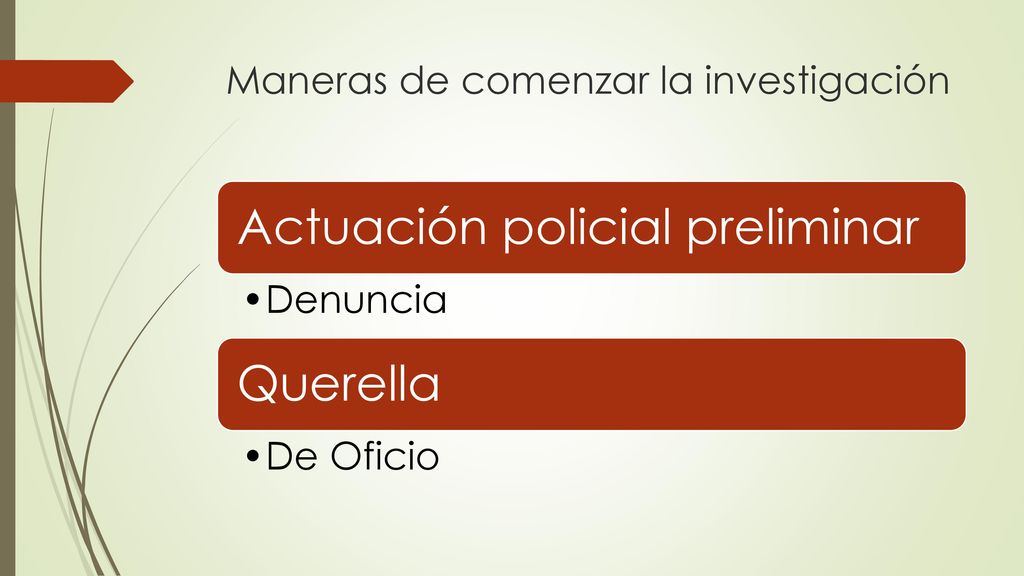 Maneras de comenzar la investigación

Actuación policial preliminar

•Denuncia

Querella

•De Oficio